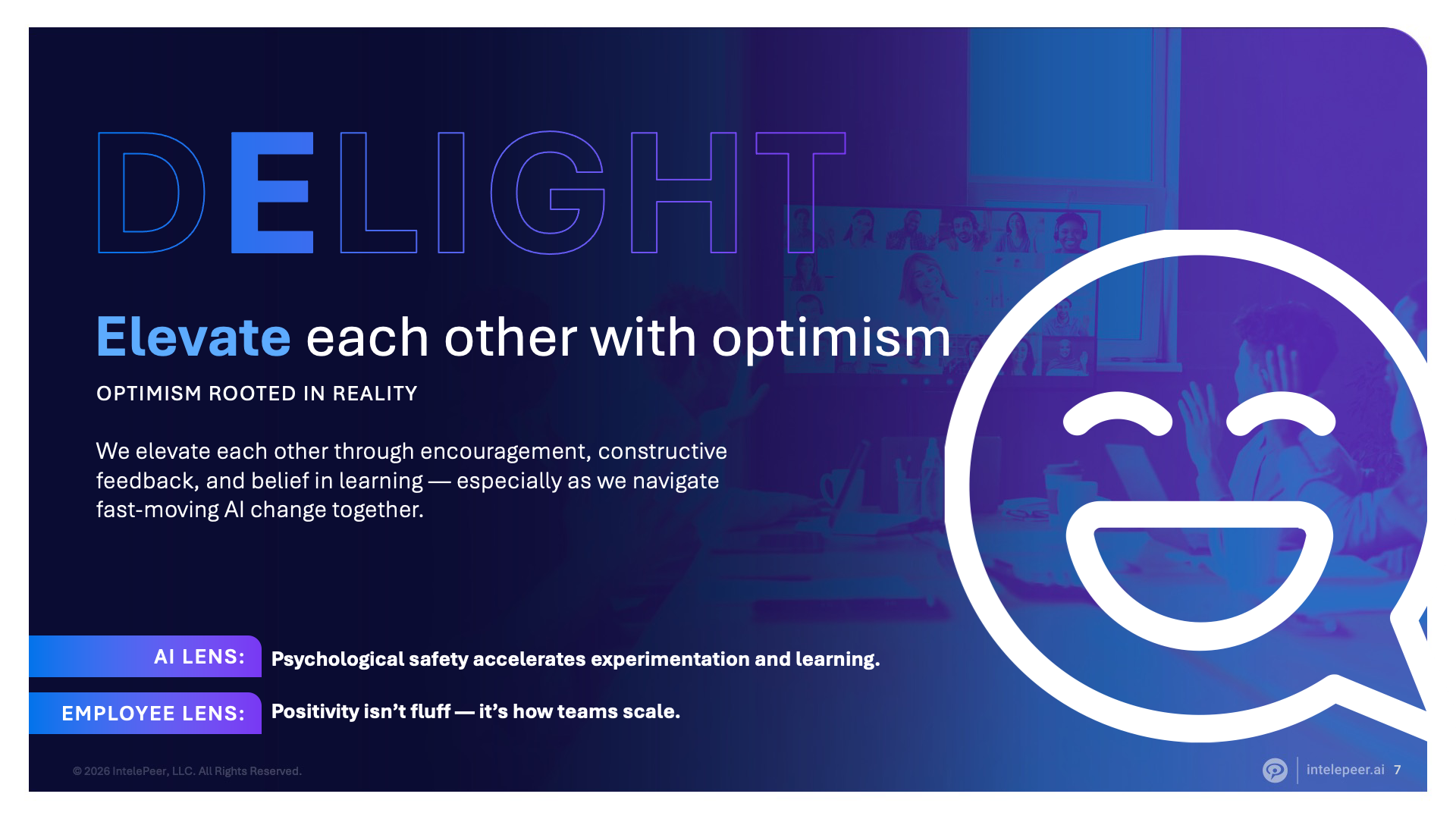 DELIGHT

Elevate each other with optimism

OPTIMISM ROOTED IN REALITY

We elevate each other through encouragement, constructive feedback, and belief in learning — especially as we navigate fast-moving AI change together.

AI LENS: Psychological safety accelerates experimentation and learning.

EMPLOYEE LENS: Positivity isn't fluff — it's how teams scale.

© 2026 IntelePeer, LLC. All Rights Reserved.

intelepeer.ai 7